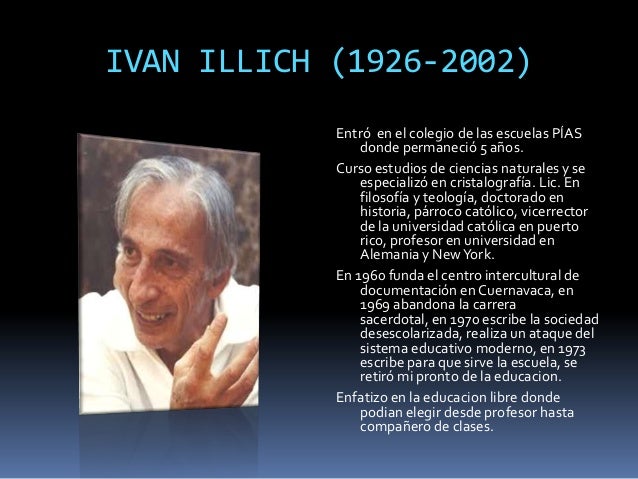 IVAN ILLICH (1926-2002)

Entró en el colegio de las escuelas PÍAS donde permaneció 5 años.

Curso estudios de ciencias naturales y se especializó en cristalografía. Lic. En filosofía y teología, doctorado en historia, párroco católico, vicerrector de la universidad católica en puerto rico, profesor en universidad en Alemania y New York.

En 1960 funda el centro intercultural de documentación en Cuernavaca, en 1969 abandona la carrera sacerdotal, en 1970 escribe la sociedad desescolarizada, realiza un ataque del sistema educativo moderno, en 1973 escribe para que sirve la escuela, se retiró mi pronto de la educacion.

Enfatizo en la educacion libre donde podian elegir desde profesor hasta compañero de clases.